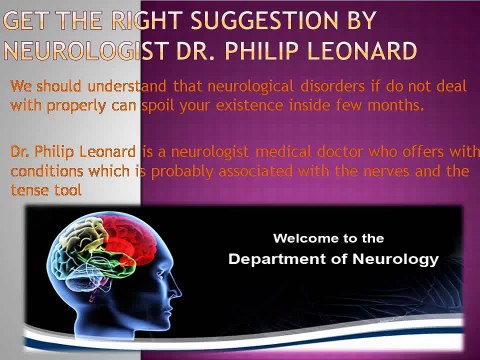 GET THE RIGHT SUGGESTION BY NEUROLOGIST DR. PHILIP LEONARD

We should understand that neurological disorders if do not deal with properly can spoil your existence inside few months.

Dr. Philip Leonard is a neurologist medical doctor who offers with conditions which is probably associated with the nerves and the tense tool

Welcome to the
Department of Neurology